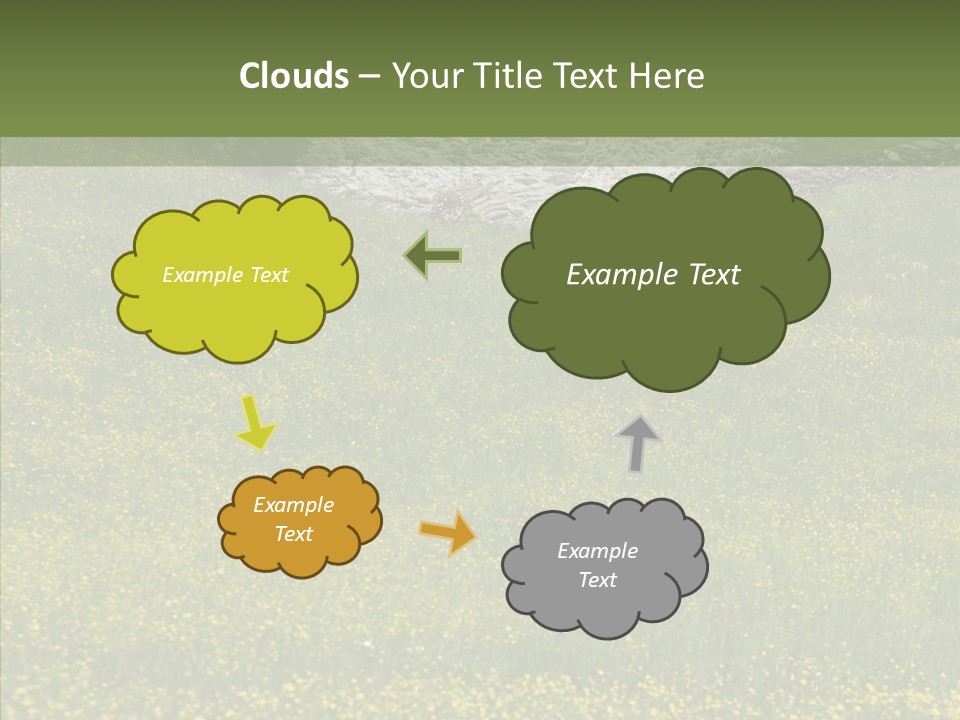 Clouds – Your Title Text Here

Example Text

Example Text

Example Text

Example Text